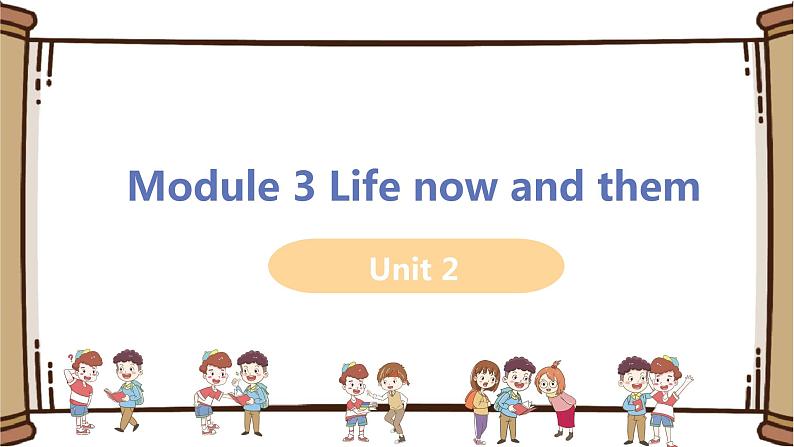 Module 3 Life now and them

Unit 2